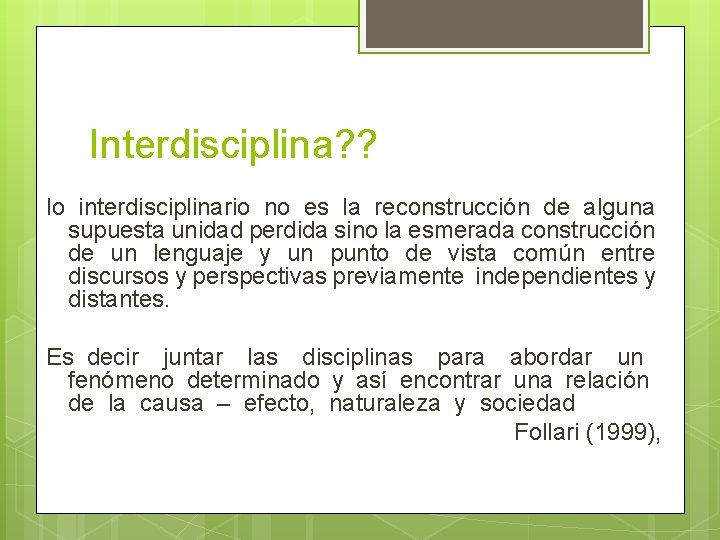 Interdisciplina??

lo interdisciplinario no es la reconstrucción de alguna supuesta unidad perdida sino la esmerada construcción de un lenguaje y un punto de vista común entre discursos y perspectivas previamente independientes y distantes.

Es decir juntar las disciplinas para abordar un fenómeno determinado y así encontrar una relación de la causa – efecto, naturaleza y sociedad

Follari (1999),